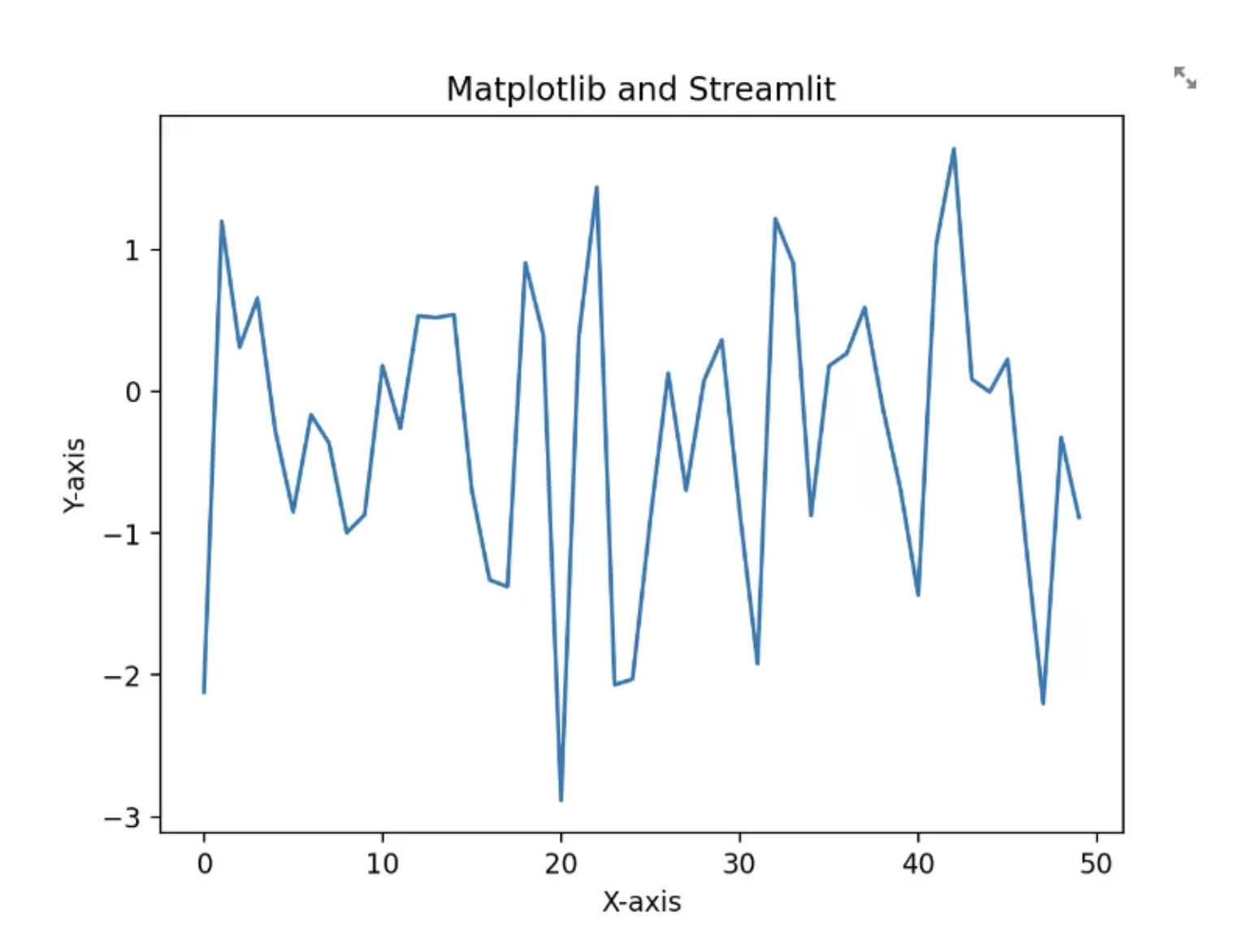 Matplotlib and Streamlit

Y-axis

1
0
−1
−2
−3

0
10
20
30
40
50

X-axis